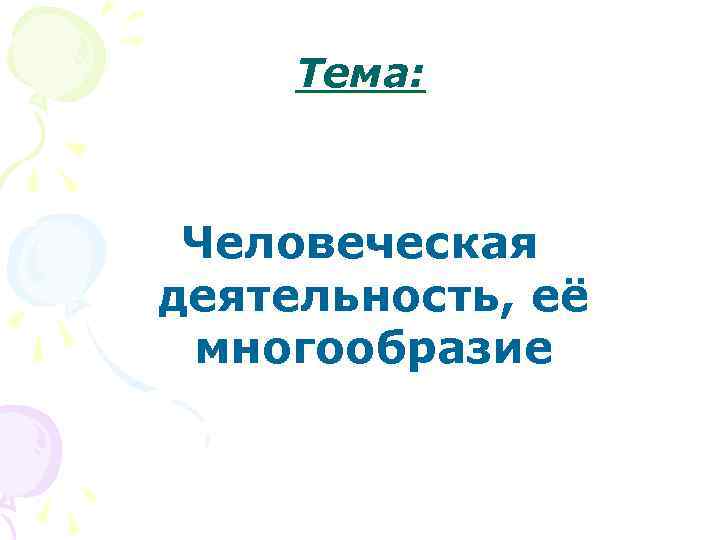 Тема:

Человеческая деятельность, её многообразие